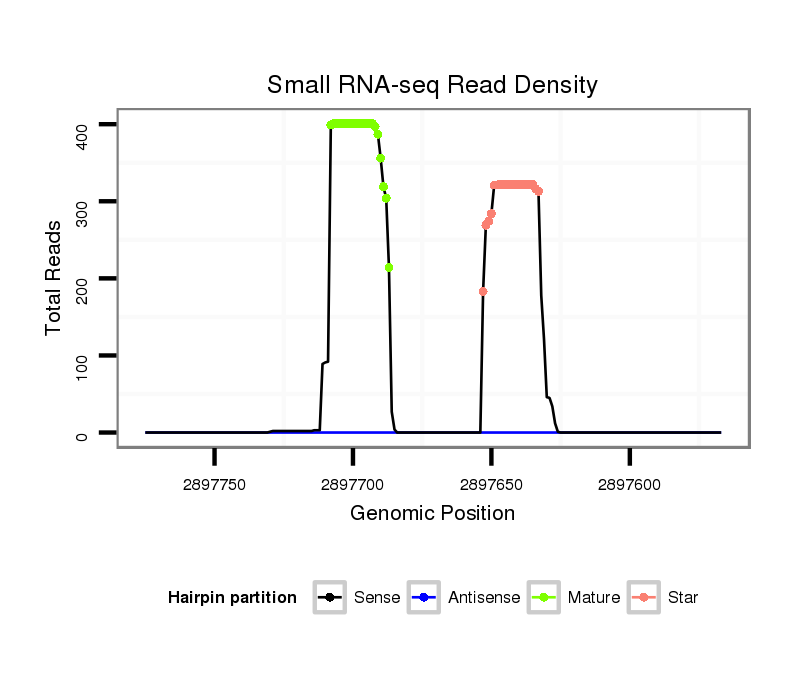 Small RNA-seq Read Density

Total Reads

400
300
200
100
0

2897750
2897700
2897650
2897600

Genomic Position

Hairpin partition
Sense
Antisense
Mature
Star